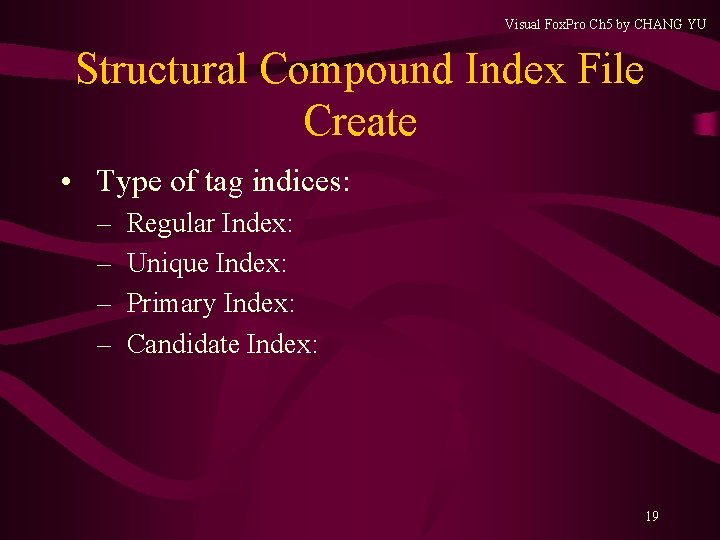 Visual FoxPro Ch5 by CHANG YU

Structural Compound Index File Create

• Type of tag indices:
– Regular Index:
– Unique Index:
– Primary Index:
– Candidate Index:

19